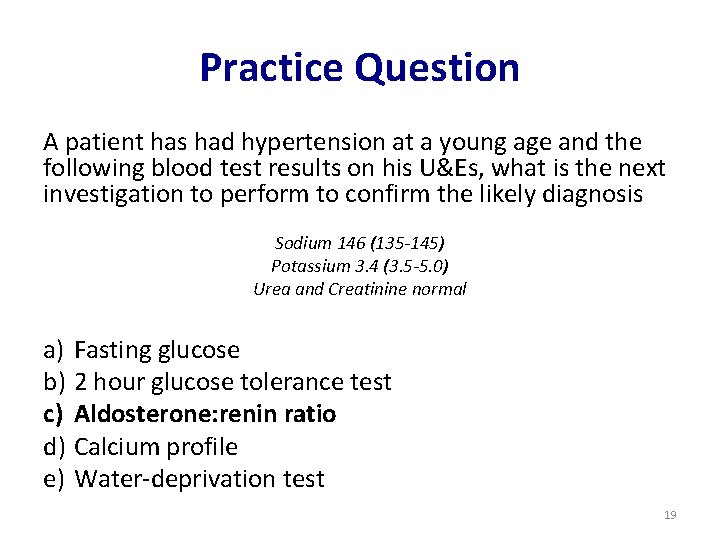 Practice Question

A patient has had hypertension at a young age and the following blood test results on his U&Es, what is the next investigation to perform to confirm the likely diagnosis

Sodium 146 (135-145)
Potassium 3.4 (3.5-5.0)
Urea and Creatinine normal

a) Fasting glucose
b) 2 hour glucose tolerance test
c) Aldosterone:renin ratio
d) Calcium profile
e) Water-deprivation test

19